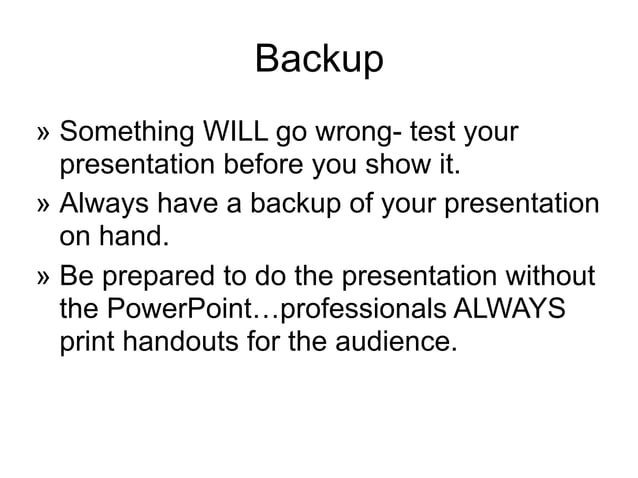 Backup

» Something WILL go wrong- test your presentation before you show it.

» Always have a backup of your presentation on hand.

» Be prepared to do the presentation without the PowerPoint…professionals ALWAYS print handouts for the audience.